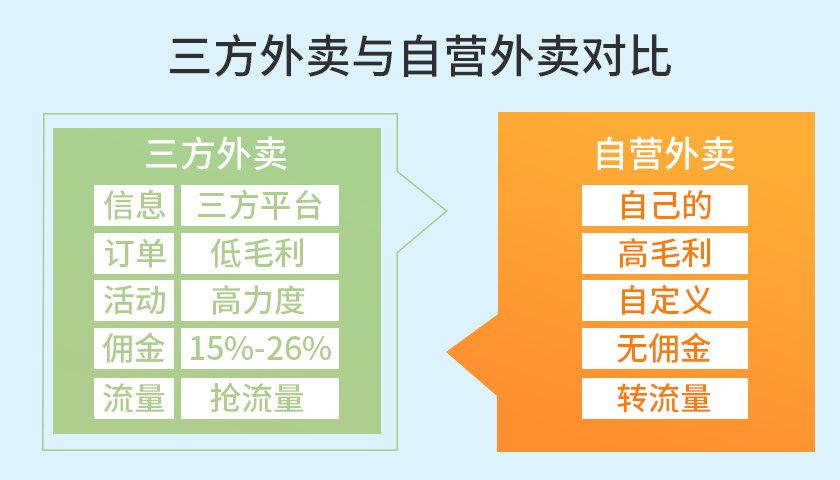 三方外卖与自营外卖对比

三方外卖

| 信息 | 三方平台 |
|---|---|
| 订单 | 低毛利 |
| 活动 | 高力度 |
| 佣金 | 15%-26% |
| 流量 | 抢流量 |

自营外卖

自己的

高毛利

自定义

无佣金

转流量